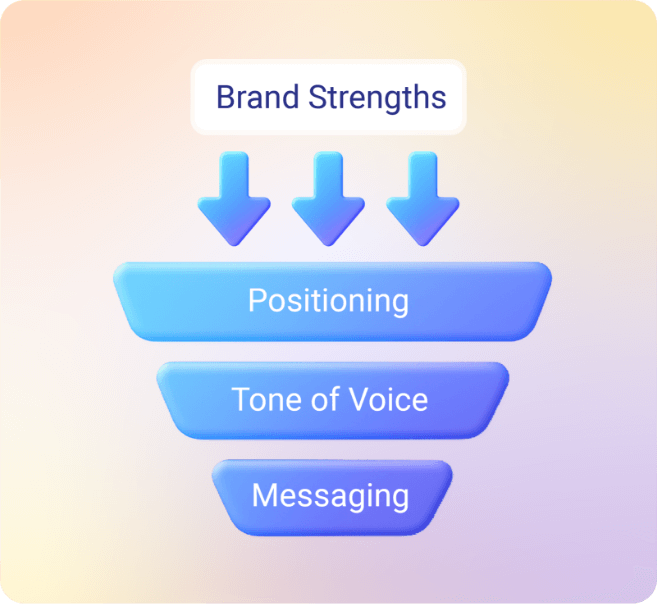 Brand Strengths

Positioning

Tone of Voice

Messaging